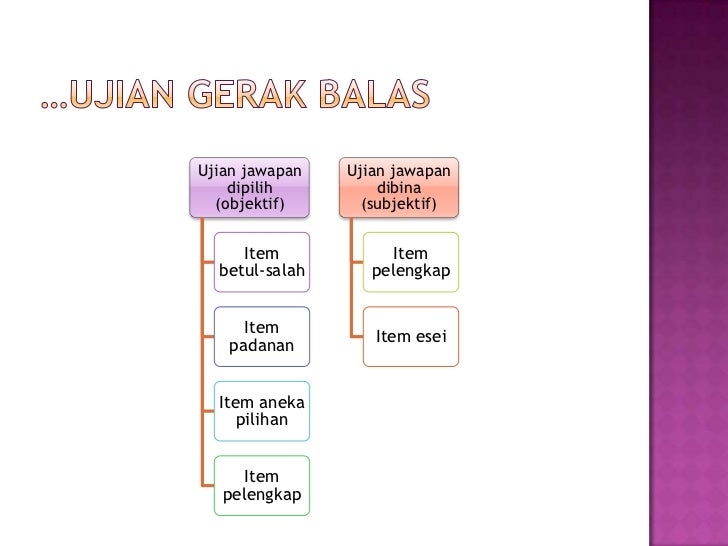 …UJIAN GERAK BALAS

Ujian jawapan dipilih (objektif)

Item betul-salah

Item padanan

Item aneka pilihan

Item pelengkap

Ujian jawapan dibina (subjektif)

Item pelengkap

Item esei